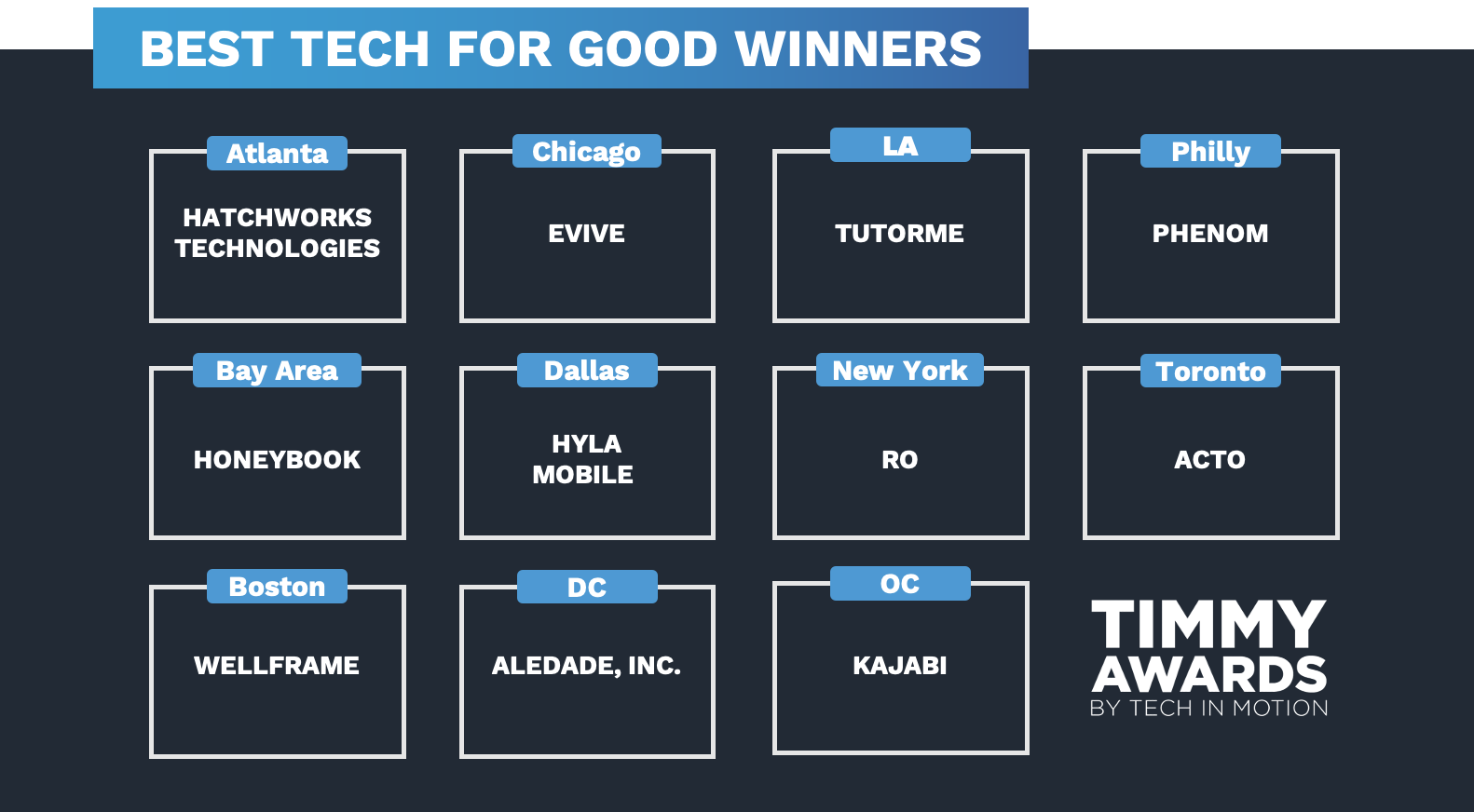 BEST TECH FOR GOOD WINNERS

Atlanta
HATCHWORKS TECHNOLOGIES

Chicago
EVIVE

LA
TUTORME

Philly
PHENOM

Bay Area
HONEYBOOK

Dallas
HYLA MOBILE

New York
RO

Toronto
ACTO

Boston
WELLFRAME

DC
ALEDADE, INC.

OC
KAJABI

TIMMY AWARDS
BY TECH IN MOTION